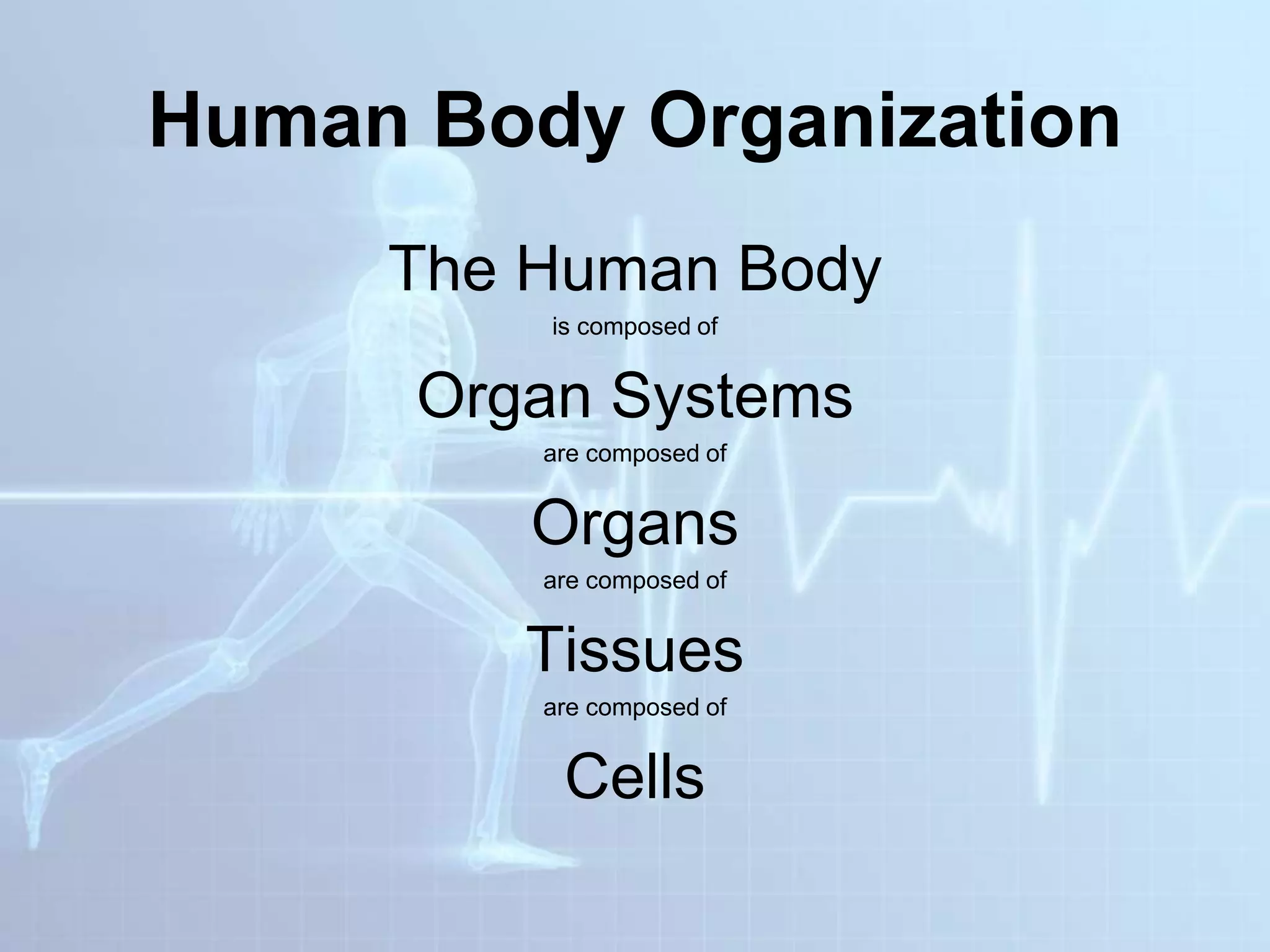 Human Body Organization

The Human Body

is composed of

Organ Systems

are composed of

Organs

are composed of

Tissues

are composed of

Cells